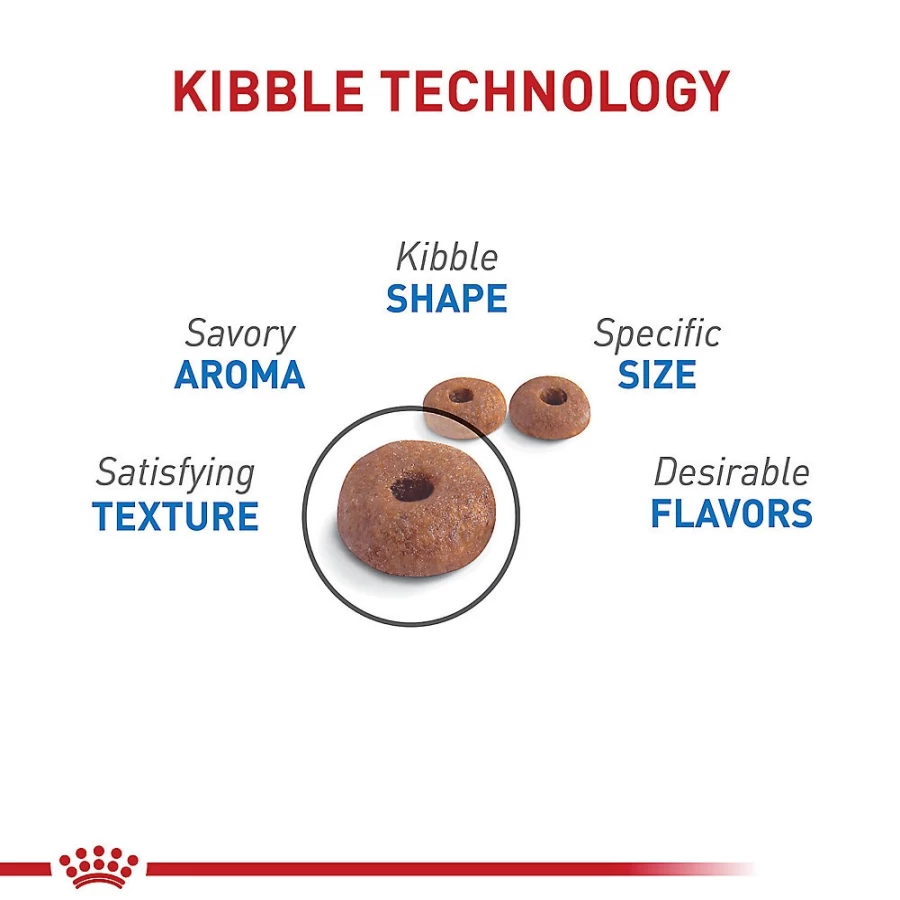 KIBBLE TECHNOLOGY

Kibble
SHAPE

Savory
AROMA

Specific
SIZE

Satisfying
TEXTURE

Desirable
FLAVORS